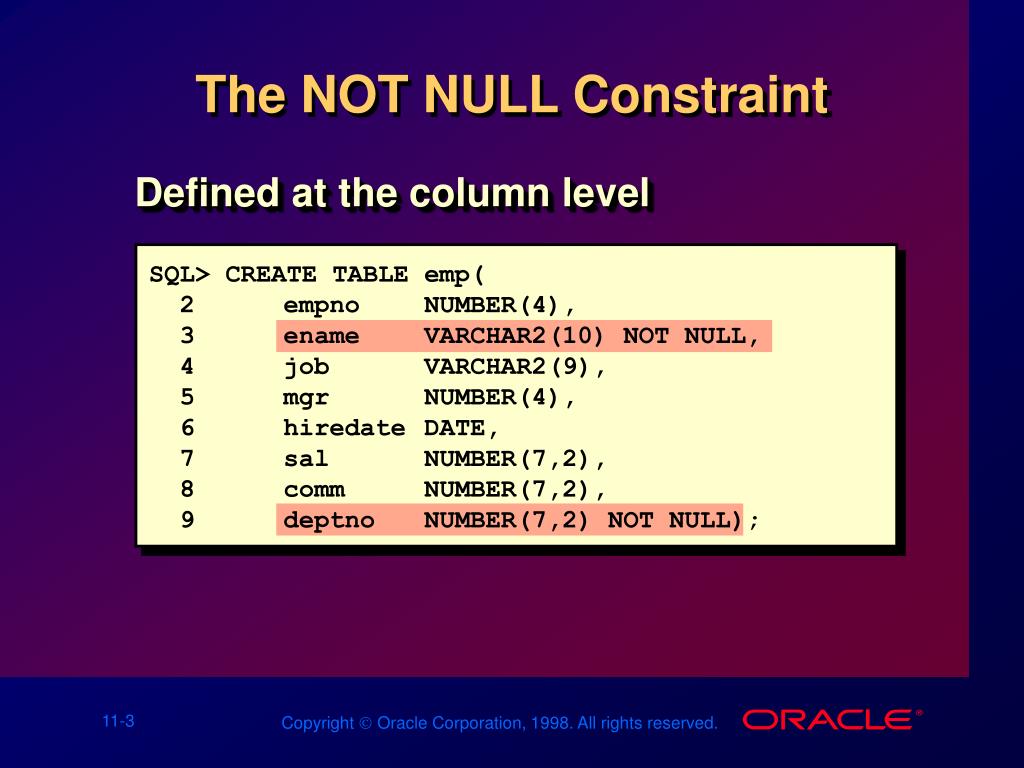 The NOT NULL Constraint

Defined at the column level

SQL> CREATE TABLE emp(
2 empno NUMBER(4),
3 ename VARCHAR2(10) NOT NULL,
4 job VARCHAR2(9),
5 mgr NUMBER(4),
6 hiredate DATE,
7 sal NUMBER(7,2),
8 comm NUMBER(7,2),
9 deptno NUMBER(7,2) NOT NULL);

11-3

Copyright © Oracle Corporation, 1998. All rights reserved.

ORACLE®